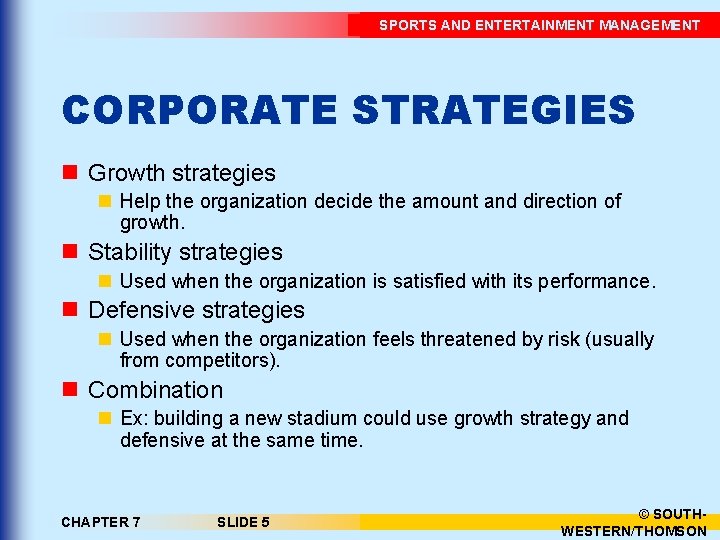 SPORTS AND ENTERTAINMENT MANAGEMENT

CORPORATE STRATEGIES

Growth strategies

Help the organization decide the amount and direction of growth.

Stability strategies

Used when the organization is satisfied with its performance.

Defensive strategies

Used when the organization feels threatened by risk (usually from competitors).

Combination

Ex: building a new stadium could use growth strategy and defensive at the same time.

CHAPTER 7

SLIDE 5

© SOUTH-WESTERN/THOMSON